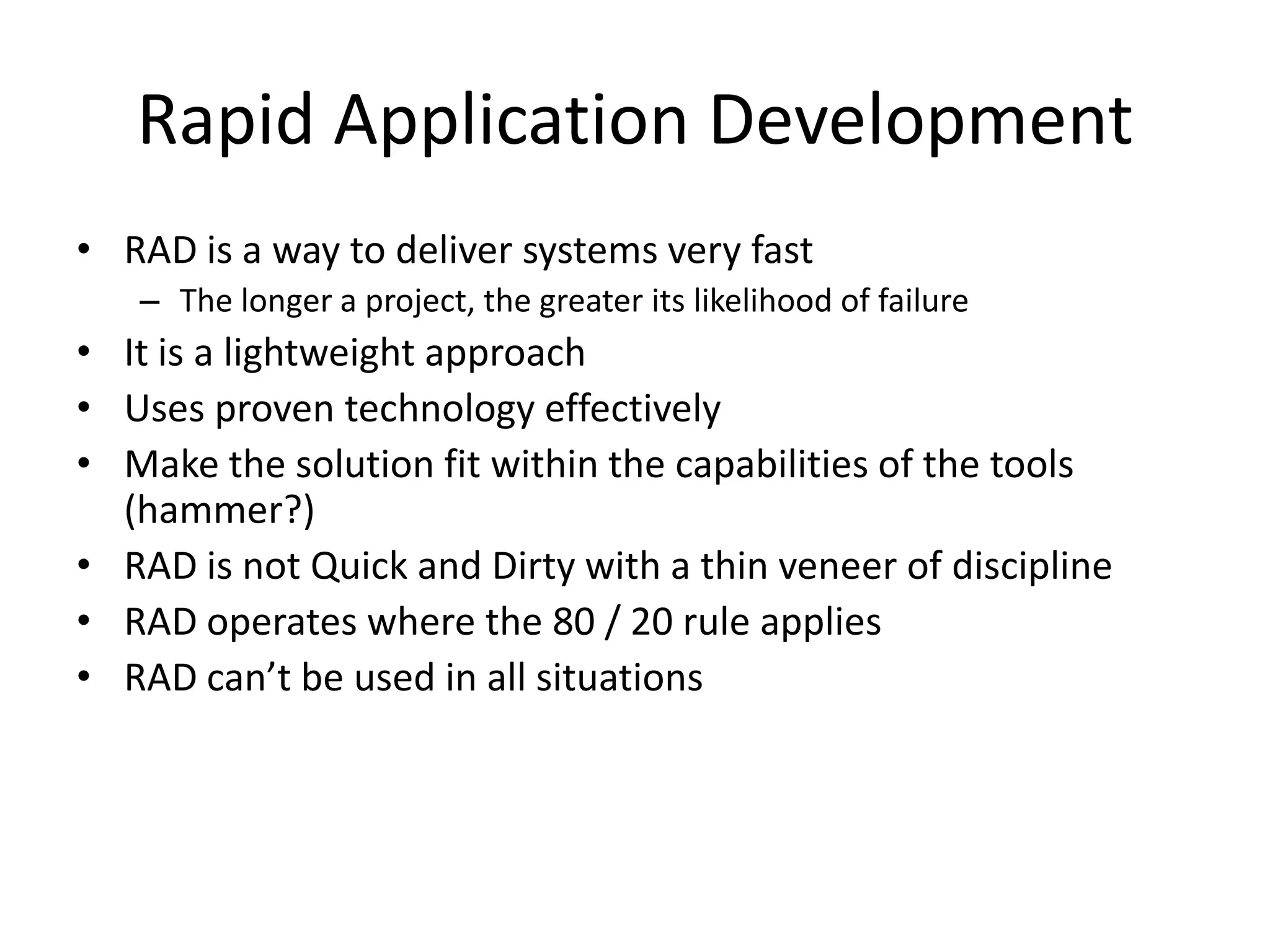 Rapid Application Development

• RAD is a way to deliver systems very fast
  – The longer a project, the greater its likelihood of failure
• It is a lightweight approach
• Uses proven technology effectively
• Make the solution fit within the capabilities of the tools (hammer?)
• RAD is not Quick and Dirty with a thin veneer of discipline
• RAD operates where the 80 / 20 rule applies
• RAD can’t be used in all situations